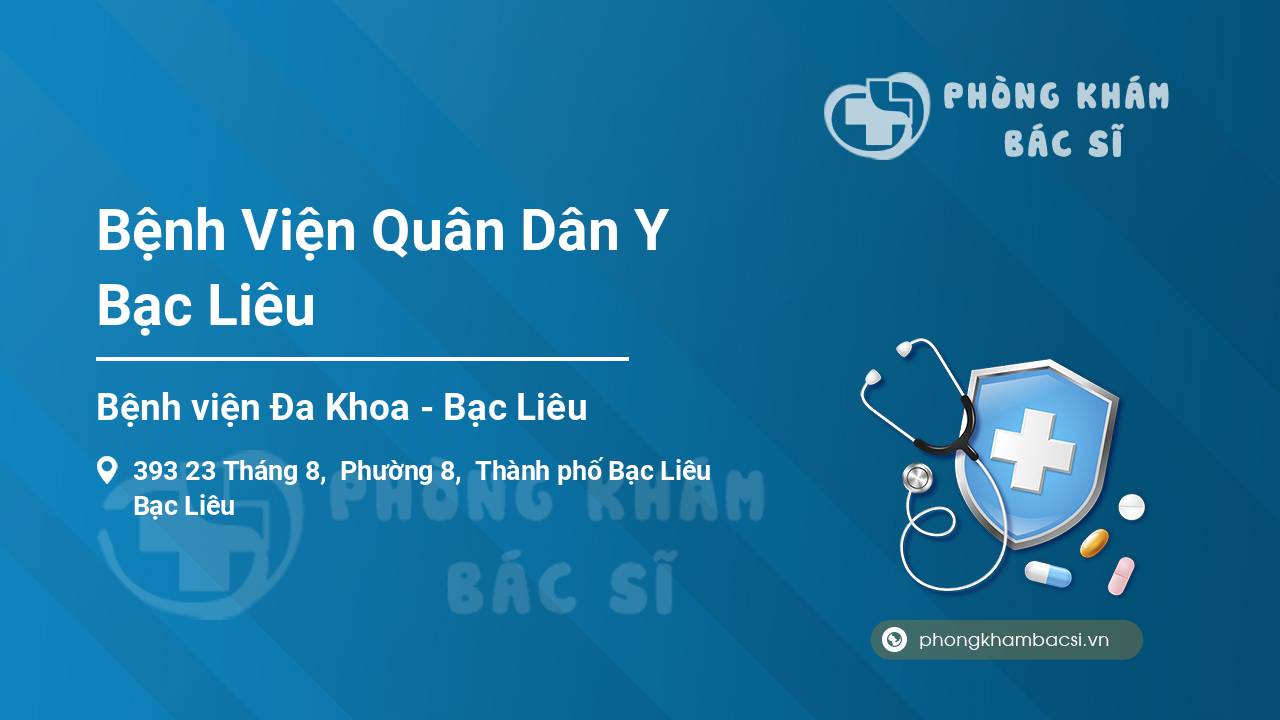 PHÒNG KHÁM
BÁC SĨ

Bệnh Viện Quân Dân Y Bạc Liêu

Bệnh viện Đa Khoa - Bạc Liêu

393 23 Tháng 8, Phường 8, Thành phố Bạc Liêu Bạc Liêu

PHÒNG KHÁM
BÁC SĨ

phongkhambacsi.vn